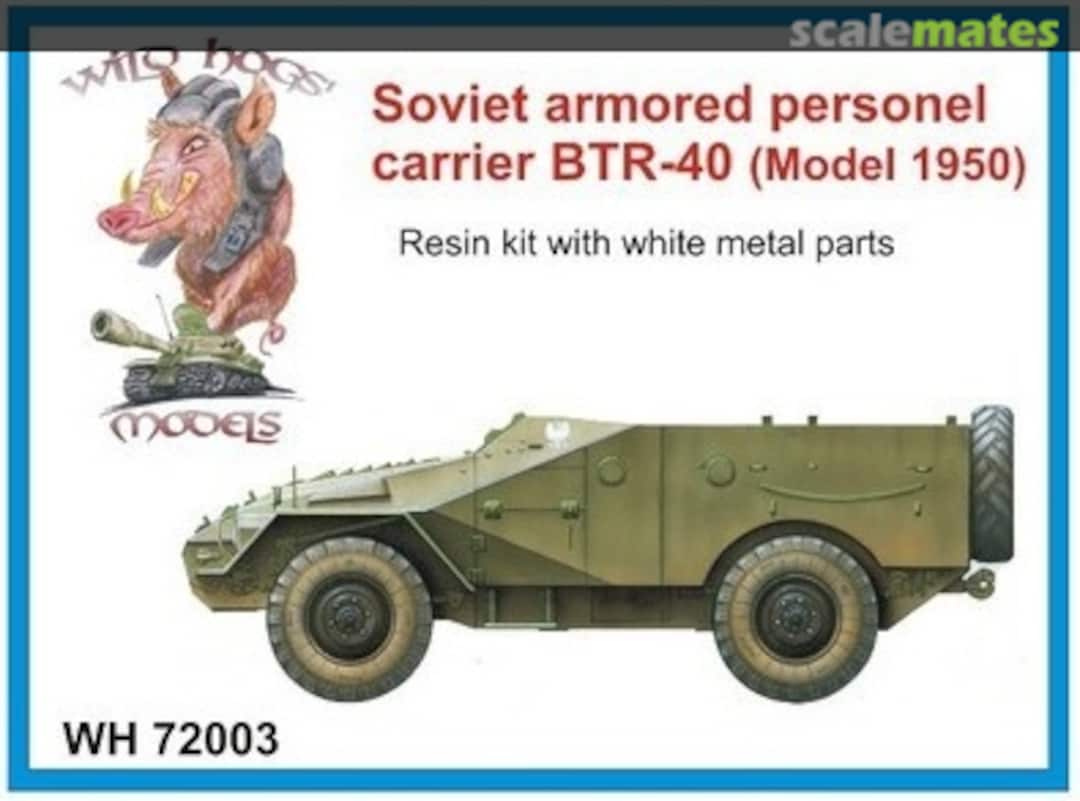 scalemates

WILD HOGS!

MODELS

Soviet armored personel carrier BTR-40 (Model 1950)

Resin kit with white metal parts

WH 72003